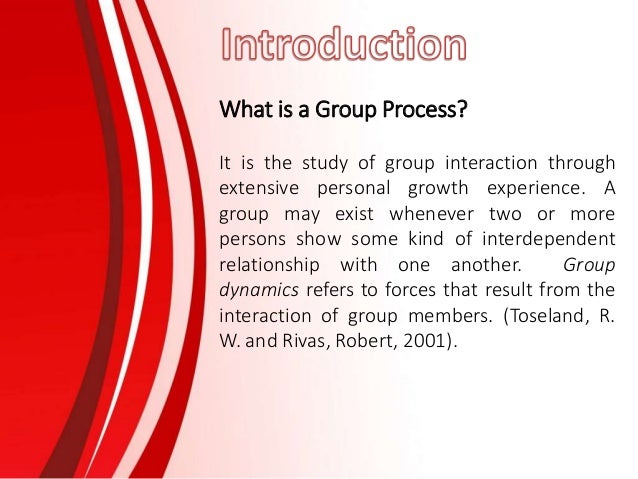 Introduction

What is a Group Process?

It is the study of group interaction through extensive personal growth experience. A group may exist whenever two or more persons show some kind of interdependent relationship with one another. Group dynamics refers to forces that result from the interaction of group members. (Toseland, R. W. and Rivas, Robert, 2001).